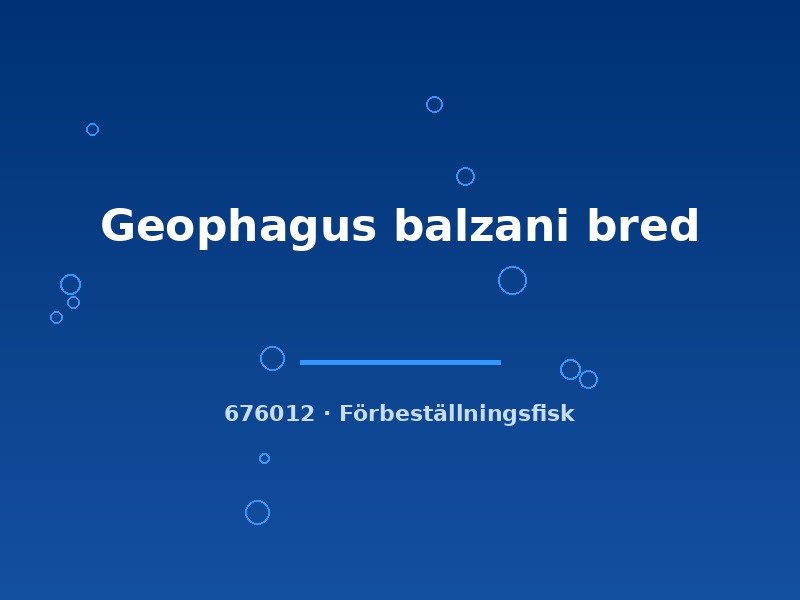 Geophagus balzani bred

676012 · Förbeställningsfisk